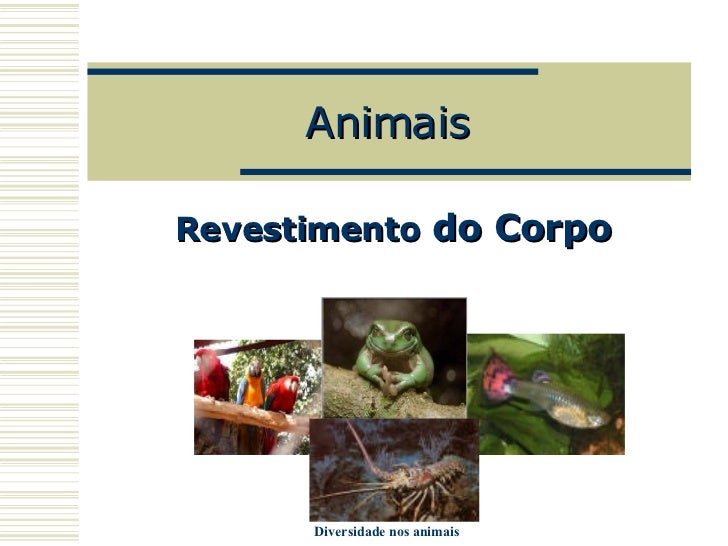 Animais

Revestimento do Corpo

Diversidade nos animais